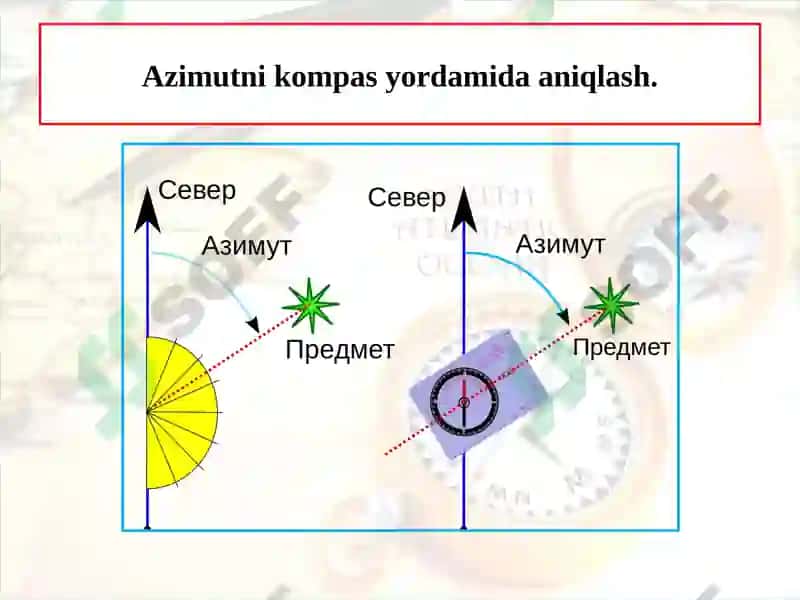 Azimutni kompas yordamida aniqlash.

Север
Азимут
Предмет

Север
Азимут
Предмет

SOFF
SOFF